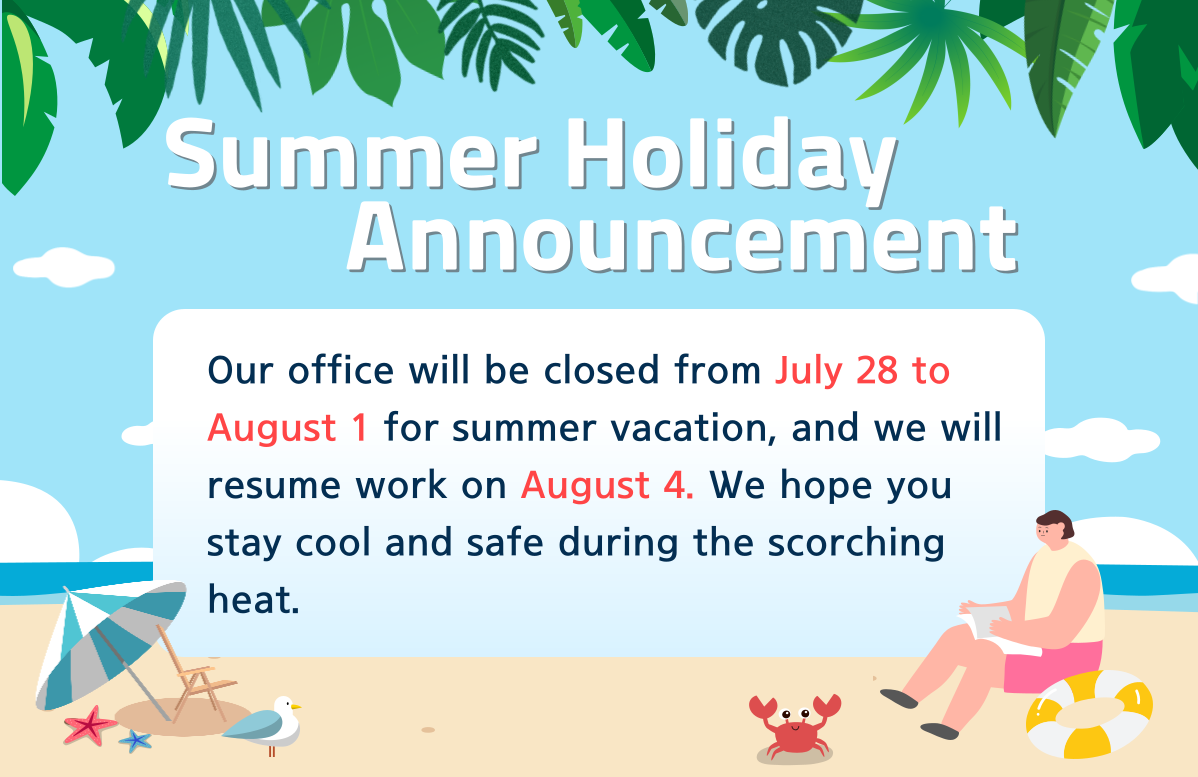 Summer Holiday Announcement

Our office will be closed from July 28 to August 1 for summer vacation, and we will resume work on August 4. We hope you stay cool and safe during the scorching heat.